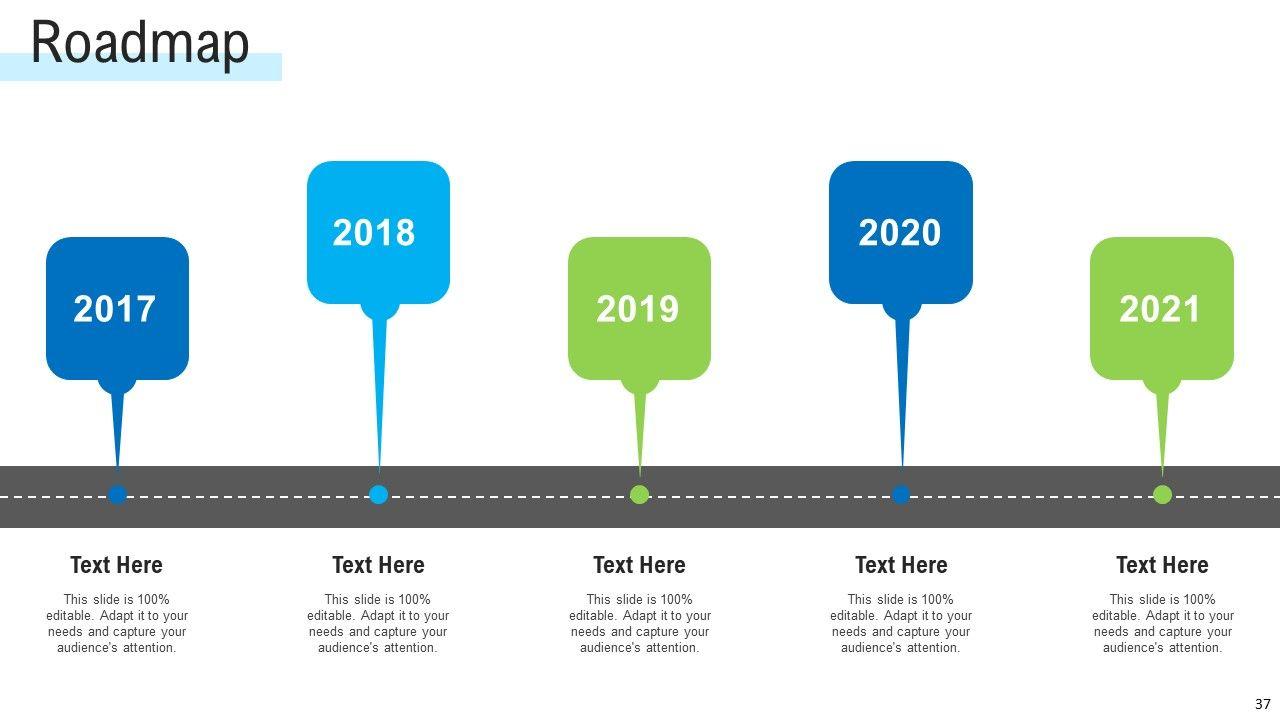 Roadmap

2017

2018

2019

2020

2021

Text Here

This slide is 100% editable. Adapt it to your needs and capture your audience's attention.

Text Here

This slide is 100% editable. Adapt it to your needs and capture your audience's attention.

Text Here

This slide is 100% editable. Adapt it to your needs and capture your audience's attention.

Text Here

This slide is 100% editable. Adapt it to your needs and capture your audience's attention.

Text Here

This slide is 100% editable. Adapt it to your needs and capture your audience's attention.

37